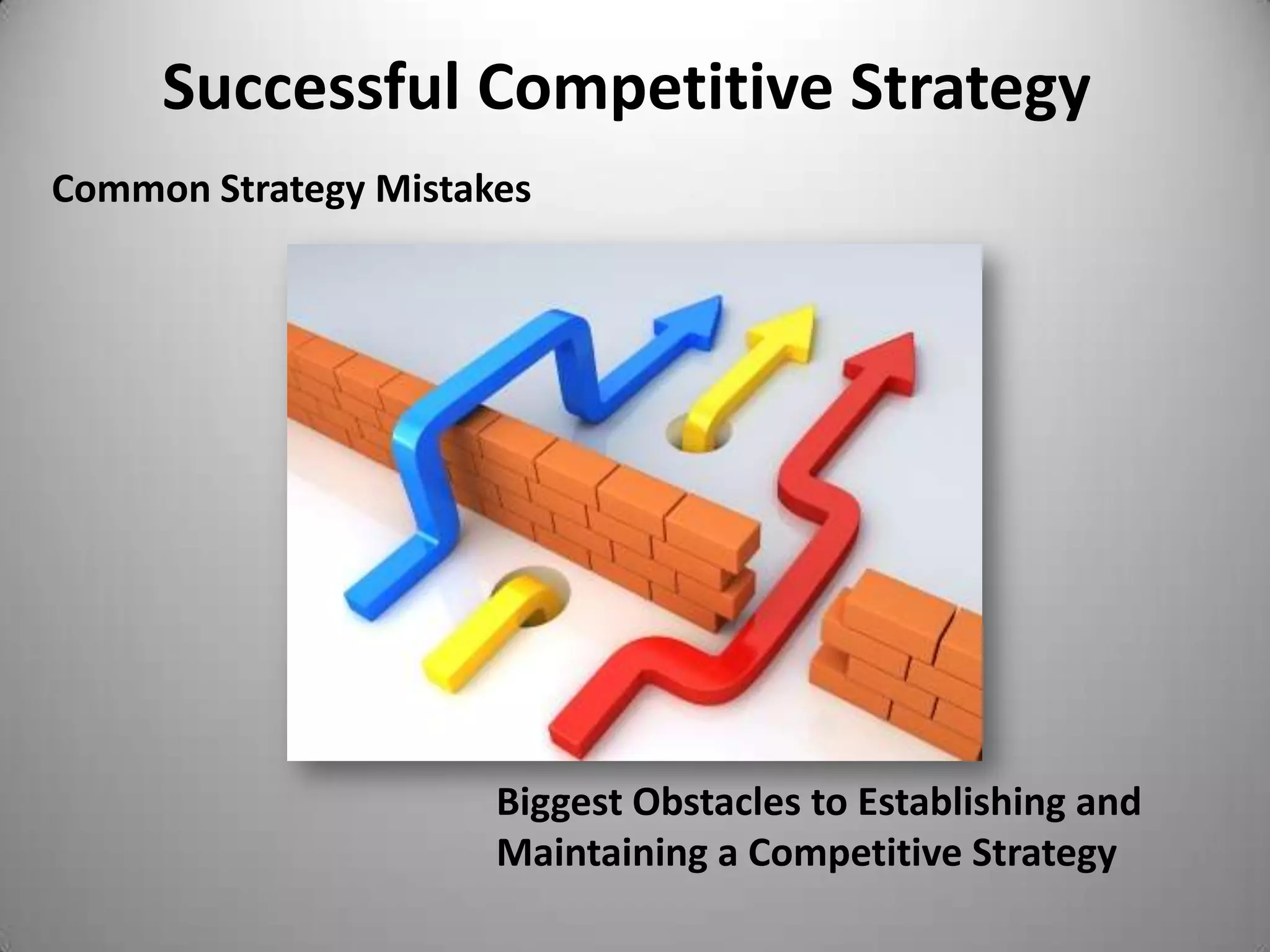 Successful Competitive Strategy

Common Strategy Mistakes

Biggest Obstacles to Establishing and Maintaining a Competitive Strategy